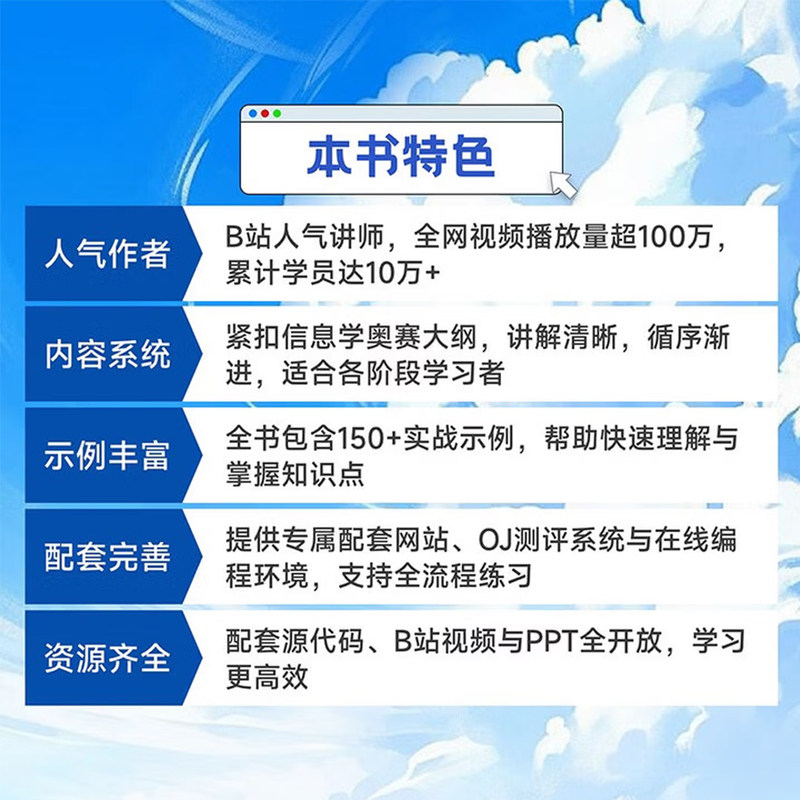 本书特色

人气作者

B站人气讲师，全网视频播放量超100万，累计学员达10万+

内容系统

紧扣信息学奥赛大纲，讲解清晰，循序渐进，适合各阶段学习者

示例丰富

全书包含150+实战示例，帮助快速理解与掌握知识点

配套完善

提供专属配套网站、OJ测评系统与在线编程环境，支持全流程练习

资源齐全

配套源代码、B站视频与PPT全开放，学习更高效